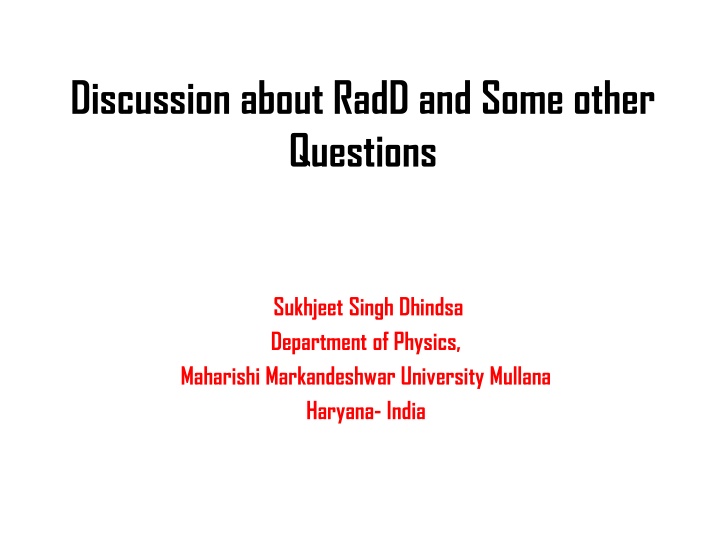 Discussion about RadD and Some other Questions

Sukhjeet Singh Dhindsa
Department of Physics,
Maharishi Markandeshwar University Mullana
Haryana- India